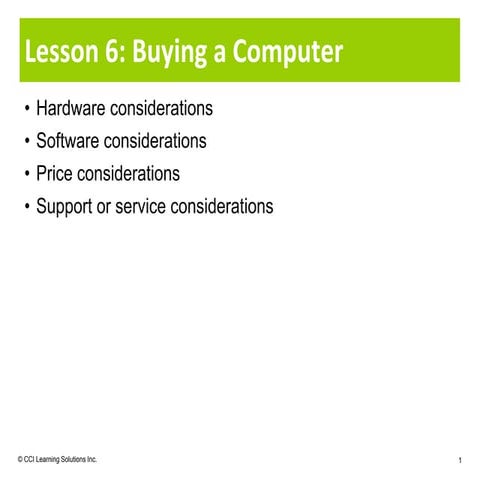 Lesson 6: Buying a Computer

• Hardware considerations
• Software considerations
• Price considerations
• Support or service considerations

© CCI Learning Solutions Inc.

1